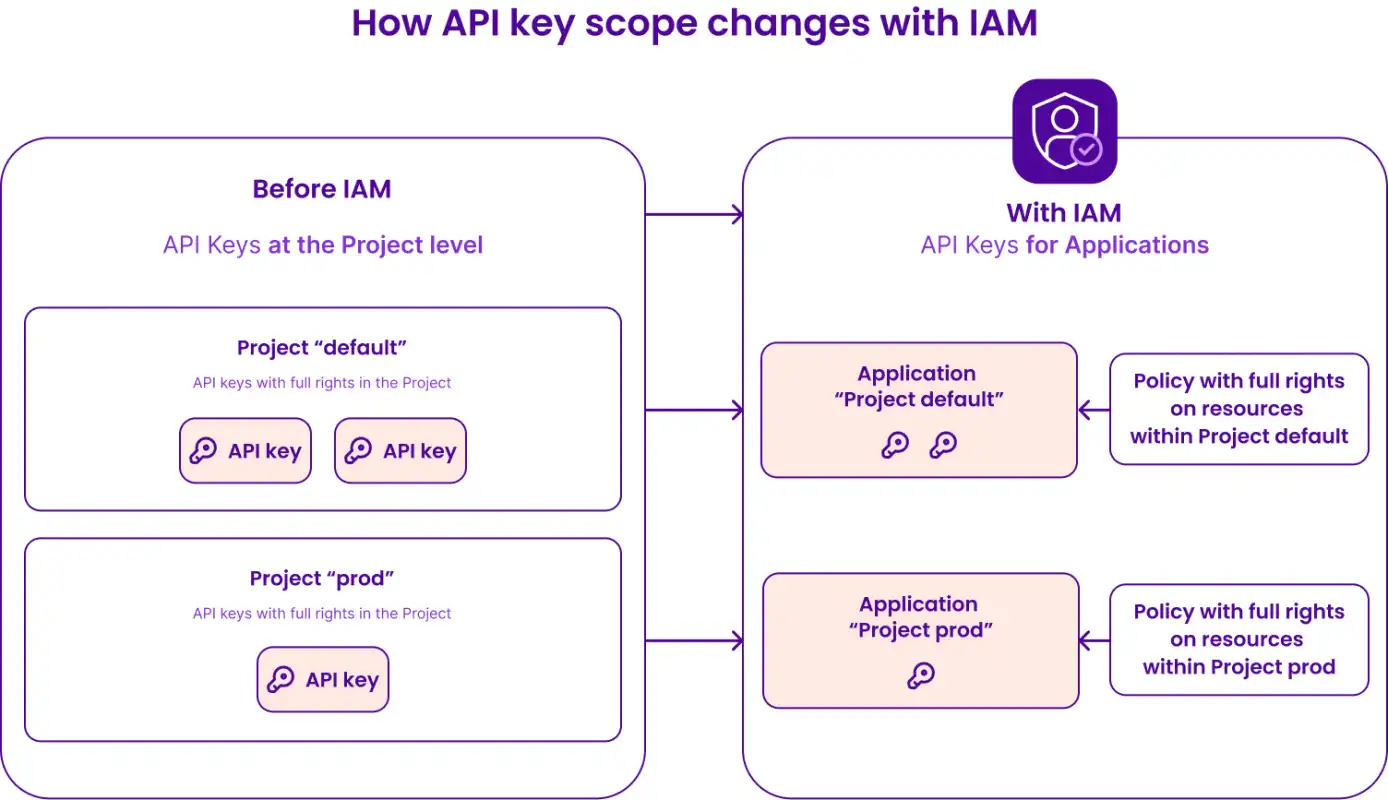 How API key scope changes with IAM

Before IAM

API Keys at the Project level

Project “default”

API keys with full rights in the Project

API key

API key

Project “prod”

API keys with full rights in the Project

API key

With IAM

API Keys for Applications

Application “Project default”

Policy with full rights on resources within Project default

Application “Project prod”

Policy with full rights on resources within Project prod